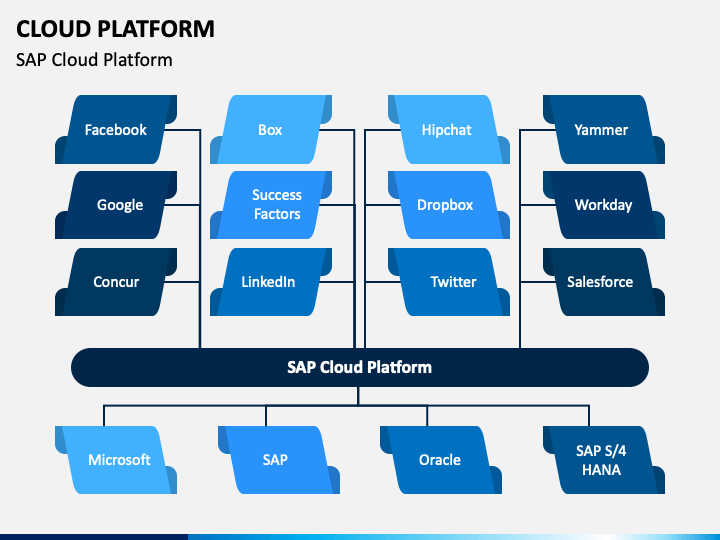 CLOUD PLATFORM

SAP Cloud Platform

Facebook

Google

Concur

Box

Success Factors

LinkedIn

Hipchat

Dropbox

Twitter

Yammer

Workday

Salesforce

SAP Cloud Platform

Microsoft

SAP

Oracle

SAP S/4 HANA